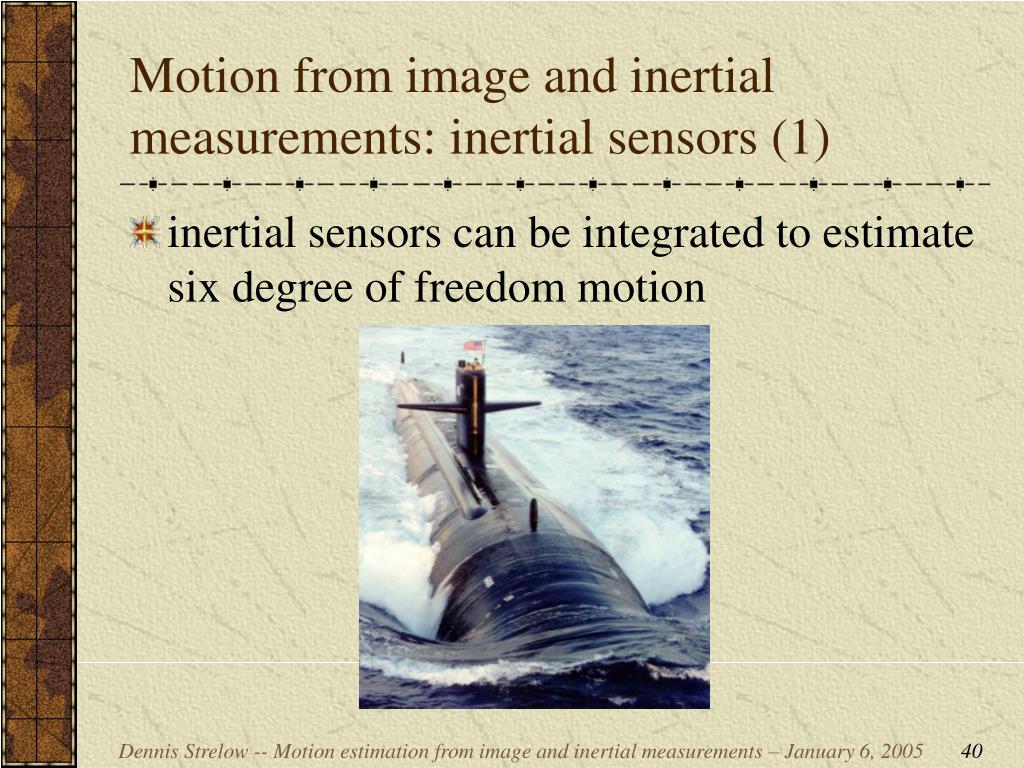 Motion from image and inertial measurements: inertial sensors (1)

inertial sensors can be integrated to estimate six degree of freedom motion

Dennis Strelow -- Motion estimation from image and inertial measurements – January 6, 2005 40